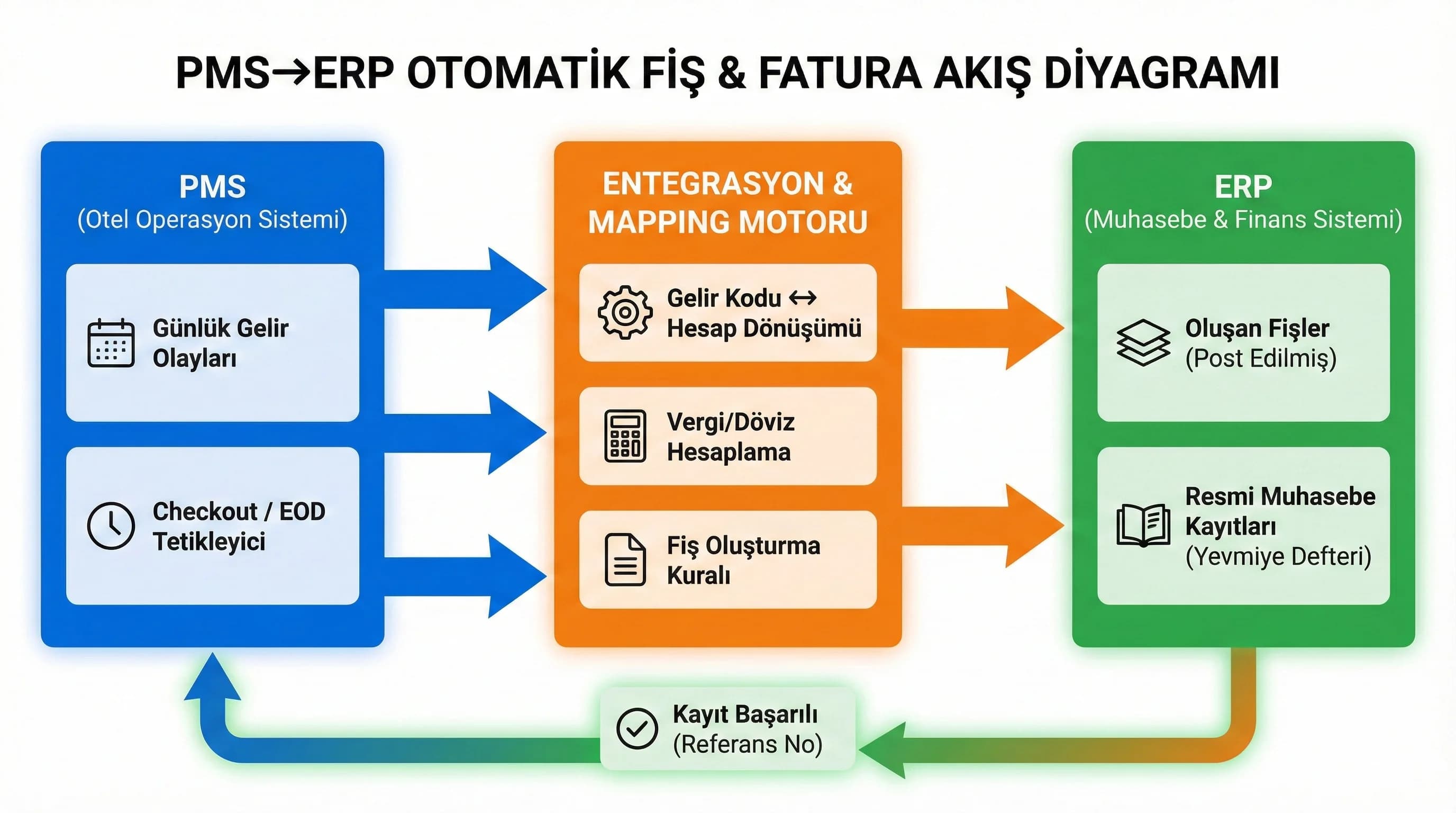 PMS→ERP OTOMATİK FİŞ & FATURA AKIŞ DİYAGRAMI

PMS
(Otel Operasyon Sistemi)

Günlük Gelir Olayları

Checkout / EOD Tetikleyici

ENTEGRASYON & MAPPING MOTORU

Gelir Kodu ↔ Hesap Dönüşümü

Vergi/Döviz Hesaplama

Fiş Oluşturma Kuralı

ERP
(Muhasebe & Finans Sistemi)

Oluşan Fişler
(Post Edilmiş)

Resmi Muhasebe Kayıtları
(Yevmiye Defteri)

Kayıt Başarılı
(Referans No)